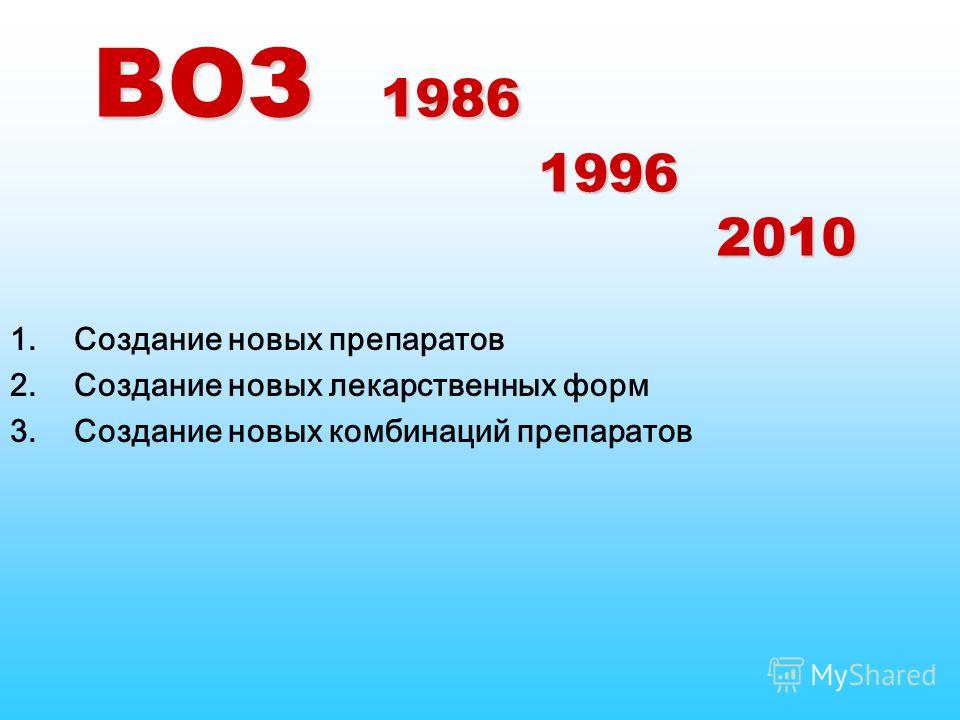 ВОЗ 1986

1996

2010

1. Создание новых препаратов
2. Создание новых лекарственных форм
3. Создание новых комбинаций препаратов

MyShared